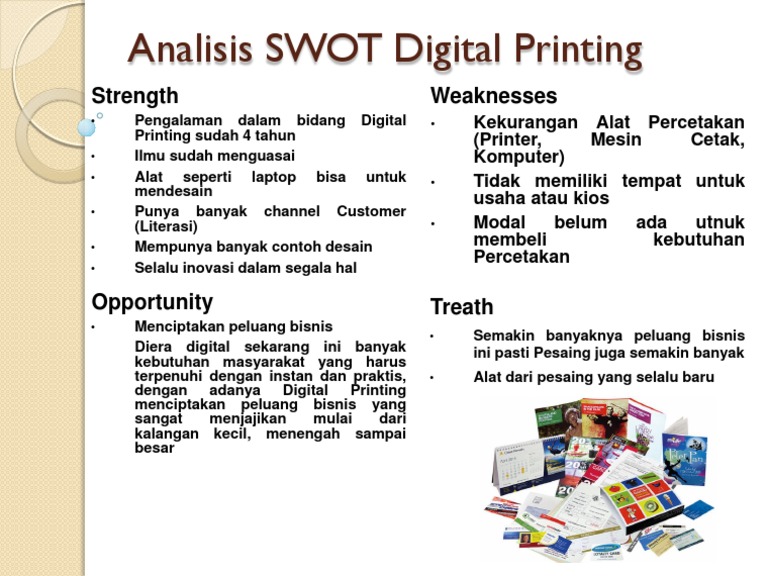 Analisis SWOT Digital Printing

Strength
• Pengalaman dalam bidang Digital Printing sudah 4 tahun
• Ilmu sudah menguasai
• Alat seperti laptop bisa untuk mendesain
• Punya banyak channel Customer (Literasi)
• Mempunya banyak contoh desain
• Selalu inovasi dalam segala hal

Opportunity
• Menciptakan peluang bisnis
Diera digital sekarang ini banyak kebutuhan masyarakat yang harus terpenuhi dengan instan dan praktis, dengan adanya Digital Printing menciptakan peluang bisnis yang sangat menjajikan mulai dari kalangan kecil, menengah sampai besar

Weaknesses
• Kekurangan Alat Percetakan (Printer, Mesin Cetak, Komputer)
• Tidak memiliki tempat untuk usaha atau kios
• Modal belum ada utnuk membeli kebutuhan Percetakan

Treath
• Semakin banyaknya peluang bisnis ini pasti Pesaing juga semakin banyak
• Alat dari pesaing yang selalu baru